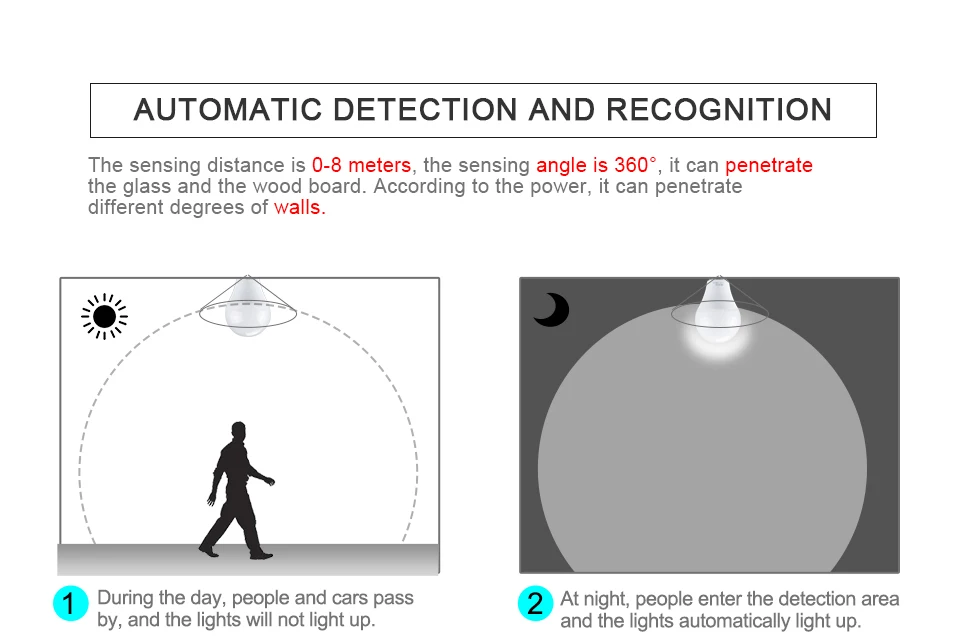 AUTOMATIC DETECTION AND RECOGNITION

The sensing distance is 0-8 meters, the sensing angle is 360°, it can penetrate the glass and the wood board. According to the power, it can penetrate different degrees of walls.

1 During the day, people and cars pass by, and the lights will not light up.

2 At night, people enter the detection area and the lights automatically light up.